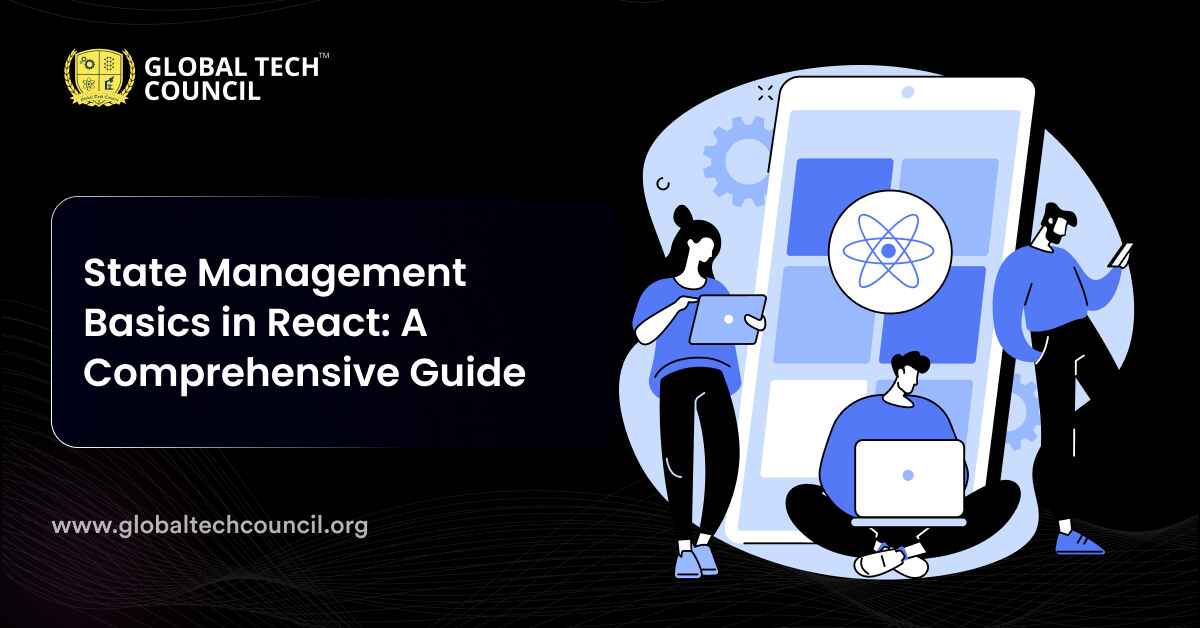 GLOBAL TECH™ COUNCIL

State Management Basics in React: A Comprehensive Guide

www.globaltechcouncil.org